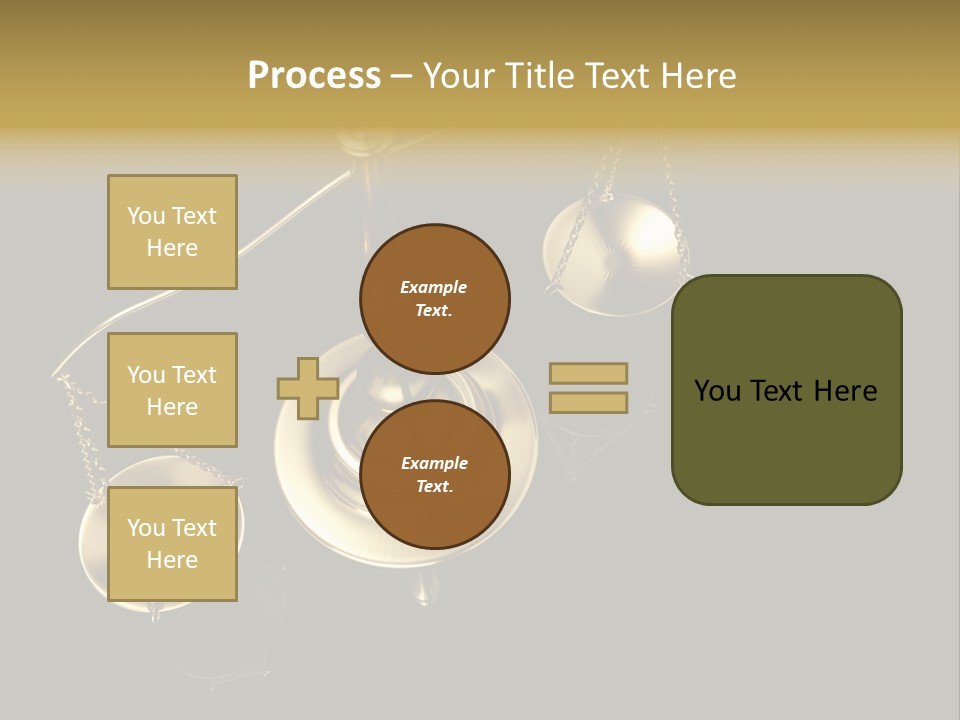 Process – Your Title Text Here

You Text Here

You Text Here

You Text Here

Example Text.

Example Text.

You Text Here